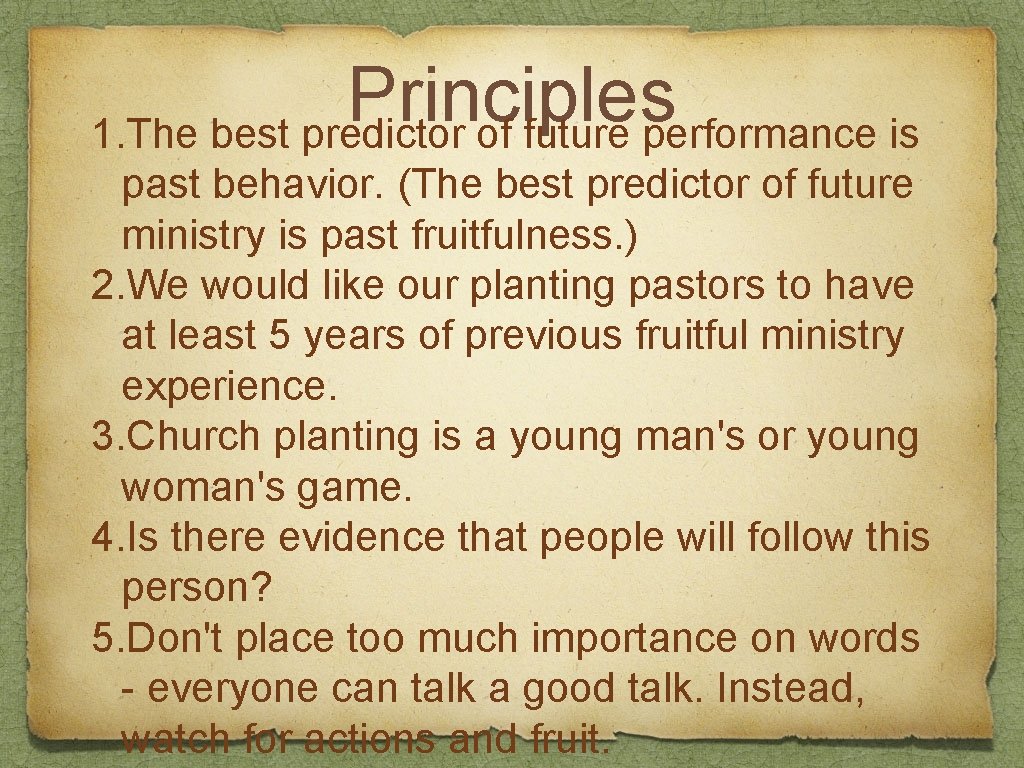 Principles

1. The best predictor of future performance is past behavior. (The best predictor of future ministry is past fruitfulness.)
2. We would like our planting pastors to have at least 5 years of previous fruitful ministry experience.
3. Church planting is a young man's or young woman's game.
4. Is there evidence that people will follow this person?
5. Don't place too much importance on words - everyone can talk a good talk. Instead, watch for actions and fruit.